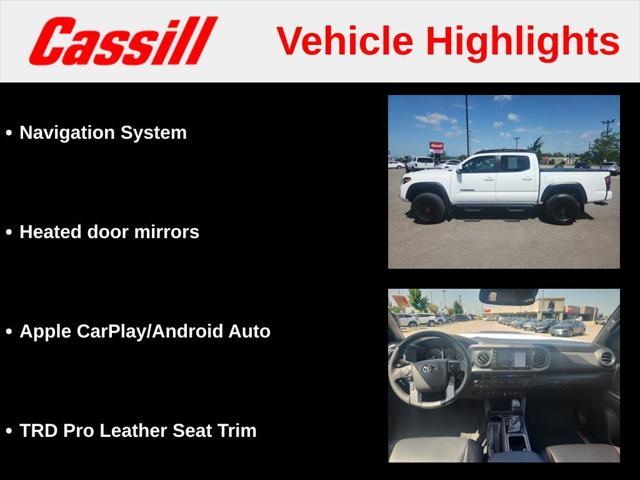 Cassill

Vehicle Highlights

• Navigation System

• Heated door mirrors

• Apple CarPlay/Android Auto

• TRD Pro Leather Seat Trim